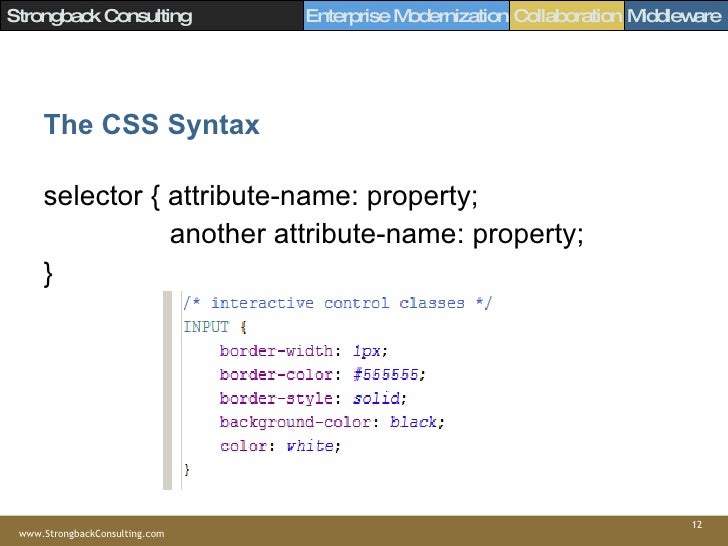 Strongback Consulting Enterprise Modernization Collaboration Middleware

The CSS Syntax

selector { attribute-name: property;
another attribute-name: property;
}

/* interactive control classes */
INPUT {
border-width: 1px;
border-color: #555555;
border-style: solid;
background-color: black;
color: white;
}

www.StrongbackConsulting.com

12